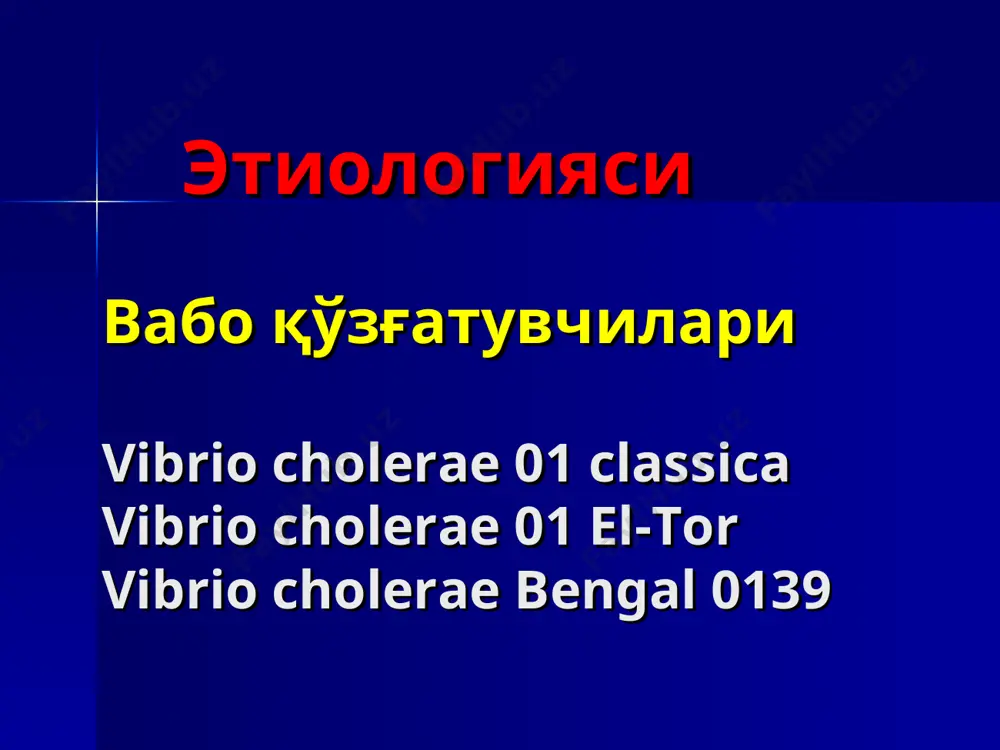 Этиологияси

Вабо қўзғатувчилари

Vibrio cholerae 01 classica
Vibrio cholerae 01 El-Tor
Vibrio cholerae Bengal 0139